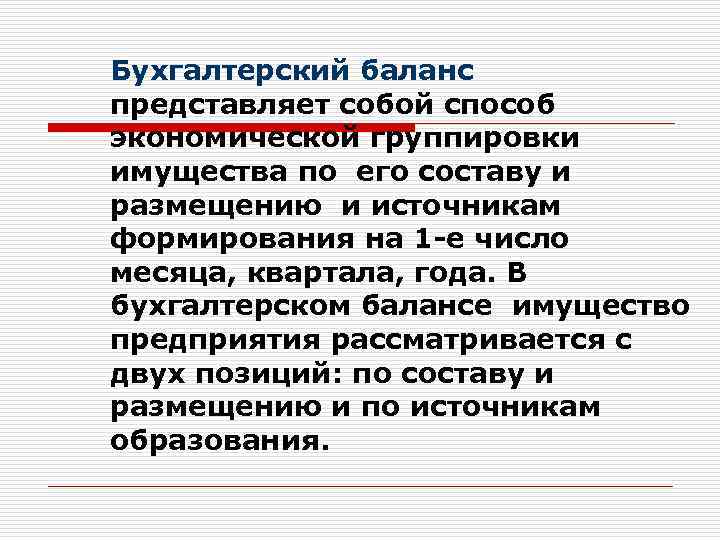 Бухгалтерский баланс представляет собой способ экономической группировки имущества по его составу и размещению и источникам формирования на 1-е число месяца, квартала, года. В бухгалтерском балансе имущество предприятия рассматривается с двух позиций: по составу и размещению и по источникам образования.